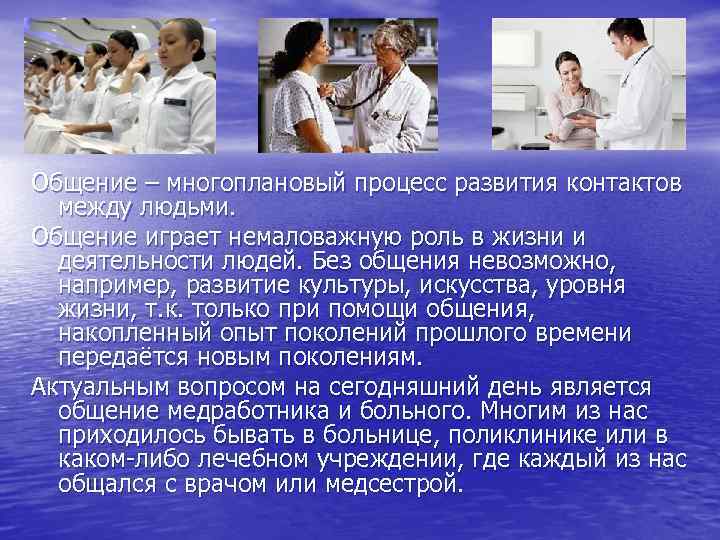 Общение – многоплановый процесс развития контактов между людьми.

Общение играет немаловажную роль в жизни и деятельности людей. Без общения невозможно, например, развитие культуры, искусства, уровня жизни, т.к. только при помощи общения, накопленный опыт поколений прошлого времени передаётся новым поколениям.

Актуальным вопросом на сегодняшний день является общение медработника и больного. Многим из нас приходилось бывать в больнице, поликлинике или в каком-либо лечебном учреждении, где каждый из нас общался с врачом или медсестрой.